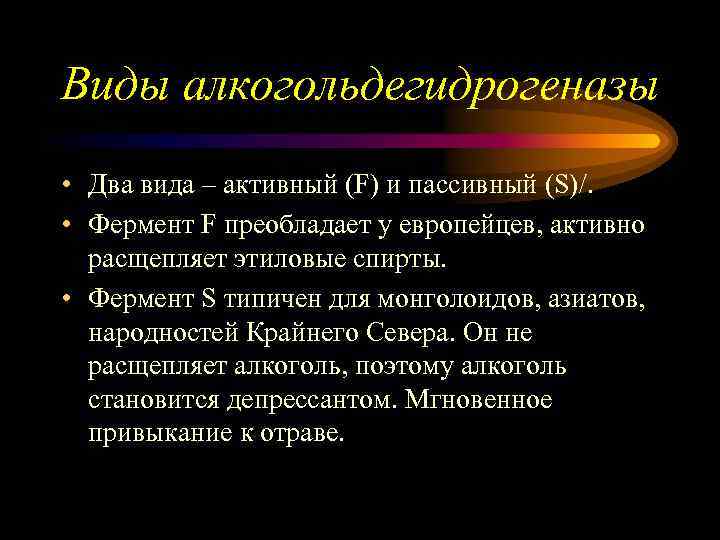 Виды алкогольдегидрогеназы

• Два вида – активный (F) и пассивный (S)/.
• Фермент F преобладает у европейцев, активно расщепляет этиловые спирты.
• Фермент S типичен для монголоидов, азиатов, народностей Крайнего Севера. Он не расщепляет алкоголь, поэтому алкоголь становится депрессантом. Мгновенное привыкание к отраве.